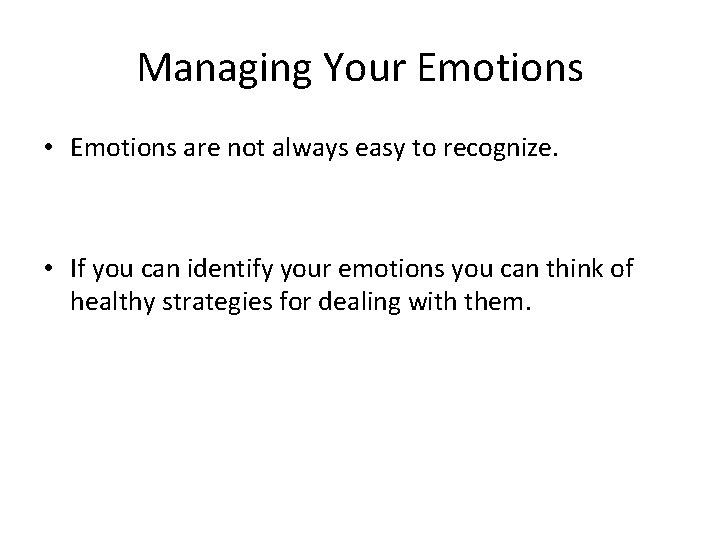 Managing Your Emotions

• Emotions are not always easy to recognize.

• If you can identify your emotions you can think of healthy strategies for dealing with them.